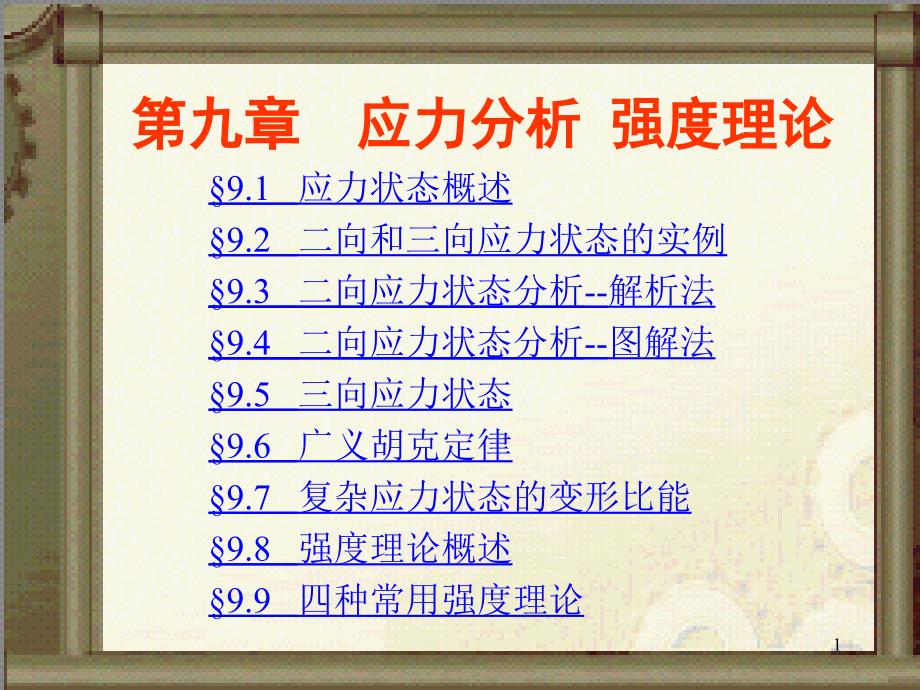 第九章　应力分析 强度理论

§9.1　应力状态概述
§9.2　二向和三向应力状态的实例
§9.3　二向应力状态分析--解析法
§9.4　二向应力状态分析--图解法
§9.5　三向应力状态
§9.6　广义胡克定律
§9.7　复杂应力状态的变形比能
§9.8　强度理论概述
§9.9　四种常用强度理论

1